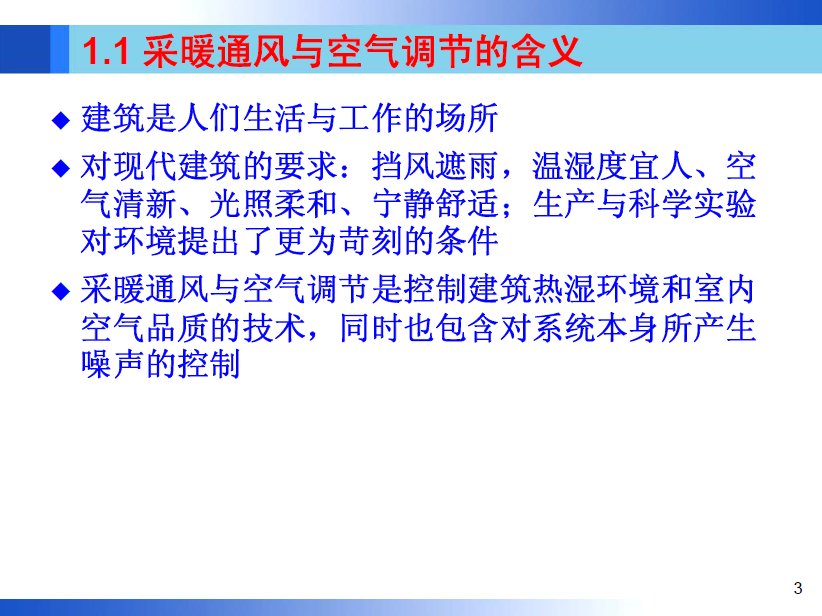 1.1 采暖通风与空气调节的含义

◆ 建筑是人们生活与工作的场所

◆ 对现代建筑的要求：挡风遮雨，温湿度宜人、空气清新、光照柔和、宁静舒适；生产与科学实验对环境提出了更为苛刻的条件

◆ 采暖通风与空气调节是控制建筑热湿环境和室内空气品质的技术，同时也包含对系统本身所产生噪声的控制

3